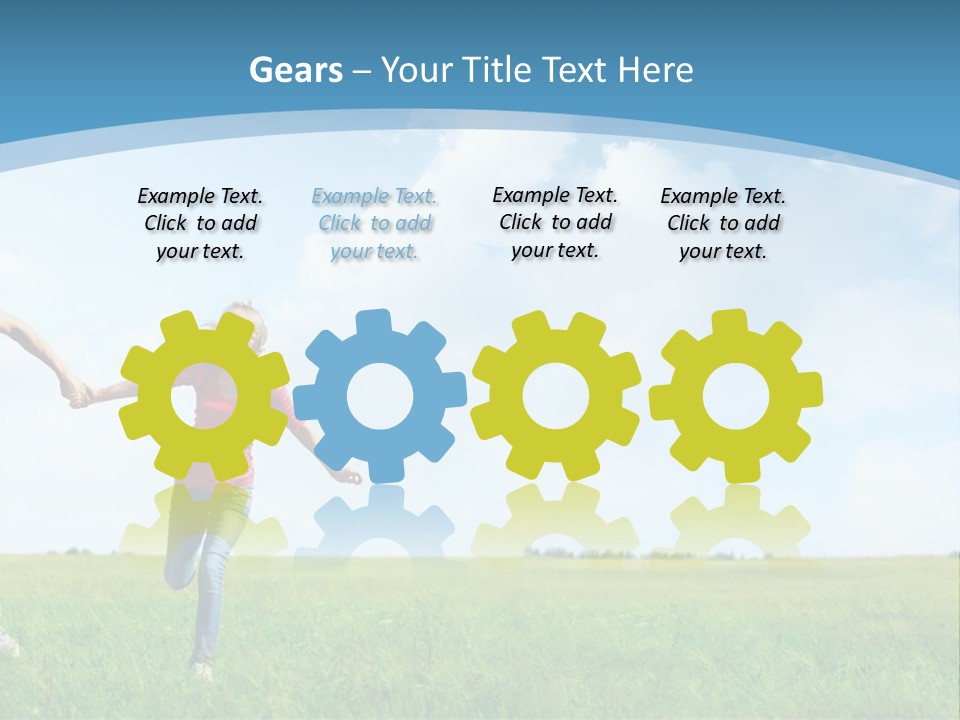 Gears – Your Title Text Here

Example Text. Click to add your text.

Example Text. Click to add your text.

Example Text. Click to add your text.

Example Text. Click to add your text.